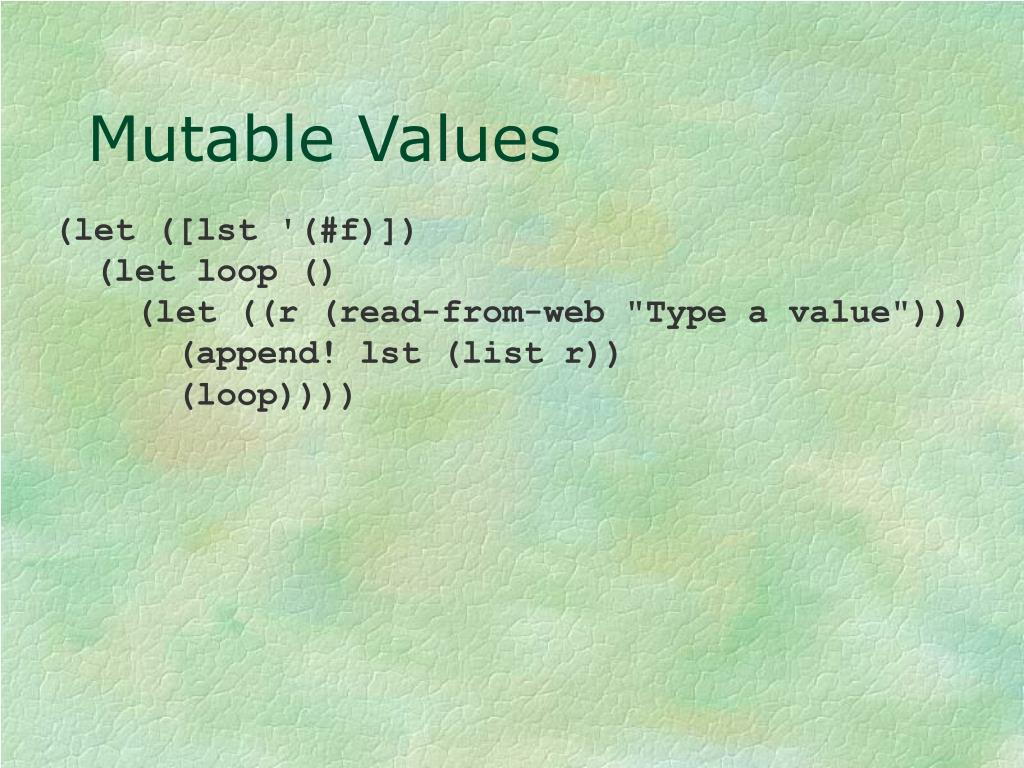 Mutable Values

(let ([lst '(#f)])
  (let loop ()
    (let ((r (read-from-web "Type a value")))
      (append! lst (list r))
      (loop))))